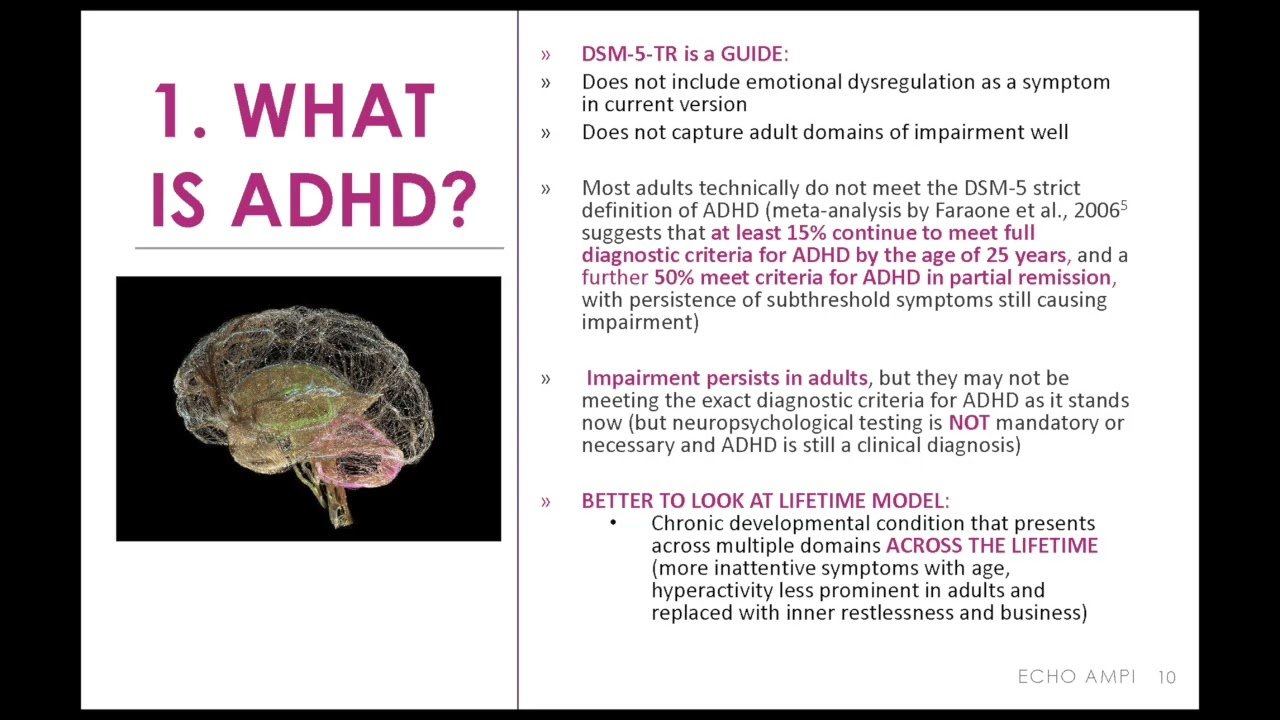 1. WHAT IS ADHD?

» DSM-5-TR is a GUIDE:

» Does not include emotional dysregulation as a symptom in current version

» Does not capture adult domains of impairment well

» Most adults technically do not meet the DSM-5 strict definition of ADHD (meta-analysis by Faraone et al., 2006$^5$ suggests that at least 15% continue to meet full diagnostic criteria for ADHD by the age of 25 years, and a further 50% meet criteria for ADHD in partial remission, with persistence of subthreshold symptoms still causing impairment)

» Impairment persists in adults, but they may not be meeting the exact diagnostic criteria for ADHD as it stands now (but neuropsychological testing is NOT mandatory or necessary and ADHD is still a clinical diagnosis)

» BETTER TO LOOK AT LIFETIME MODEL:

• Chronic developmental condition that presents across multiple domains ACROSS THE LIFETIME (more inattentive symptoms with age, hyperactivity less prominent in adults and replaced with inner restlessness and business)

ECHO AMPI 10